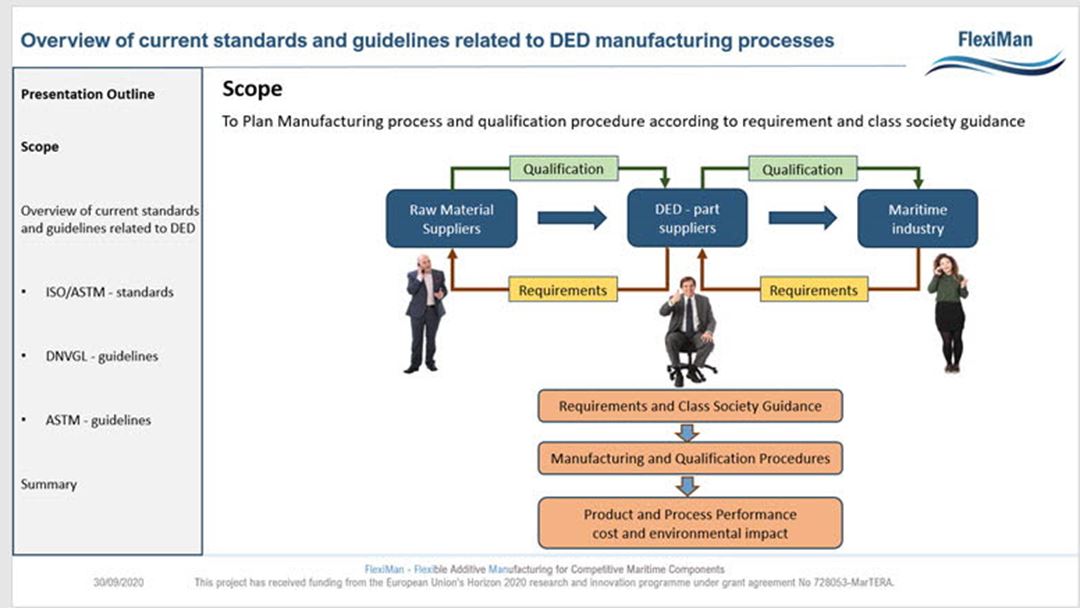 Overview of current standards and guidelines related to DED manufacturing processes

FlexiMan

Presentation Outline

Scope

Overview of current standards and guidelines related to DED

• ISO/ASTM - standards

• DNVGL - guidelines

• ASTM - guidelines

Summary

Scope

To Plan Manufacturing process and qualification procedure according to requirement and class society guidance

Qualification

Qualification

Raw Material Suppliers

DED - part suppliers

Maritime industry

Requirements

Requirements

Requirements and Class Society Guidance

Manufacturing and Qualification Procedures

Product and Process Performance cost and environmental impact

FlexiMan - Flexible Additive Manufacturing for Competitive Maritime Components

30/09/2020 This project has received funding from the European Union's Horizon 2020 research and innovation programme under grant agreement No 728053-MarTERA.